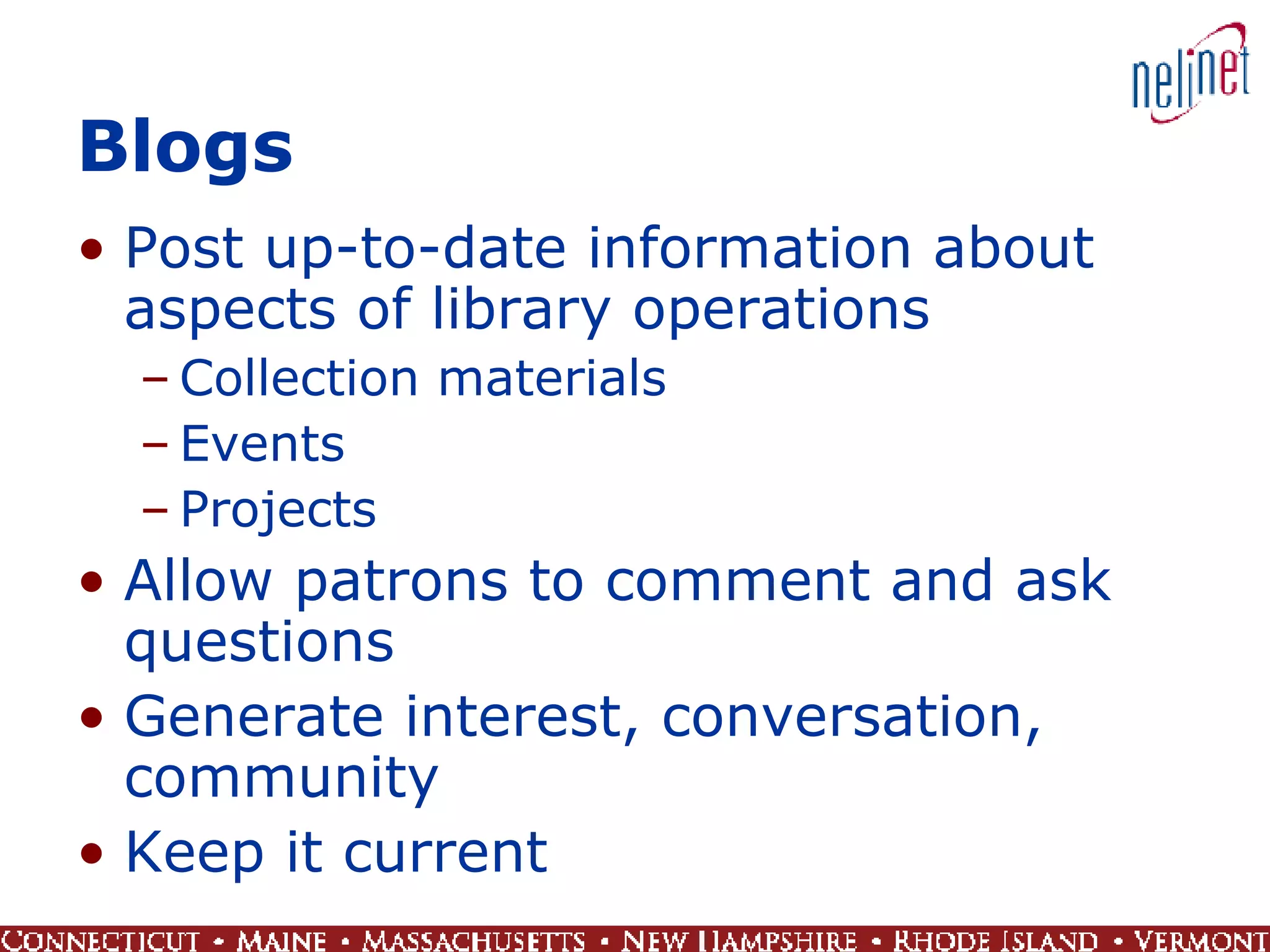 nelinet

Blogs

• Post up-to-date information about aspects of library operations
– Collection materials
– Events
– Projects
• Allow patrons to comment and ask questions
• Generate interest, conversation, community
• Keep it current

CONNECTICUT • MAINE • MASSACHUSETTS • NEW HAMPSHIRE • RHODE ISLAND • VERMONT